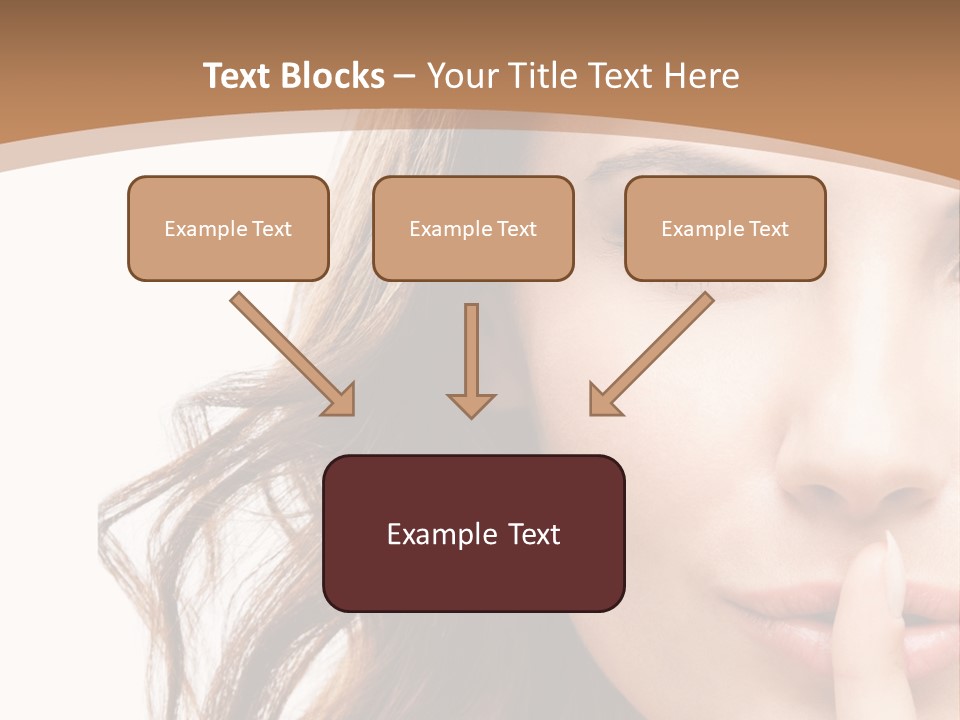 Text Blocks – Your Title Text Here

Example Text

Example Text

Example Text

Example Text